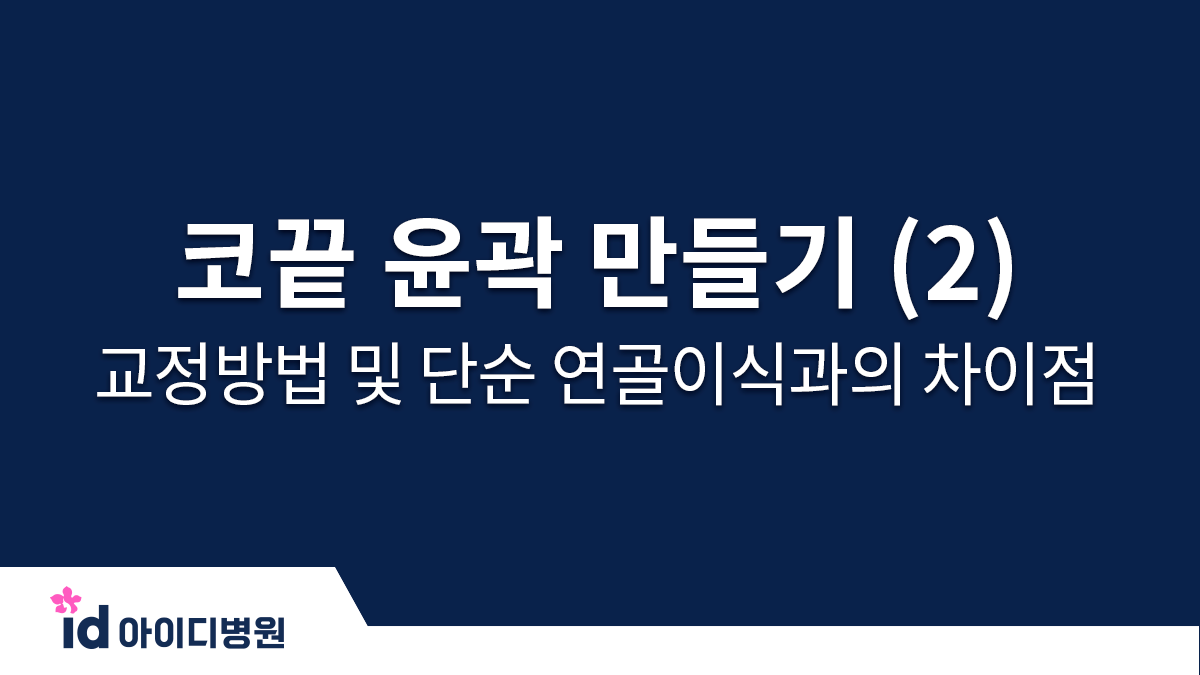 코끝 윤곽 만들기 (2)
교정방법 및 단순 연골이식과의 차이점

id 아이디병원